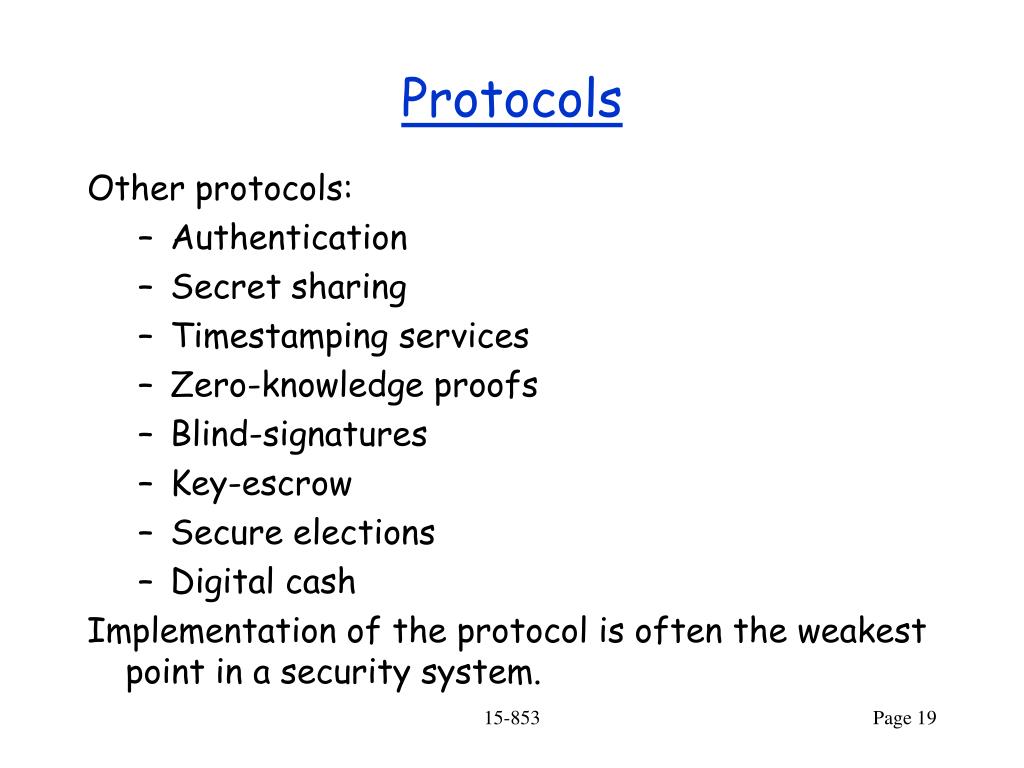 Protocols

Other protocols:
– Authentication
– Secret sharing
– Timestamping services
– Zero-knowledge proofs
– Blind-signatures
– Key-escrow
– Secure elections
– Digital cash

Implementation of the protocol is often the weakest point in a security system.

15-853

Page 19